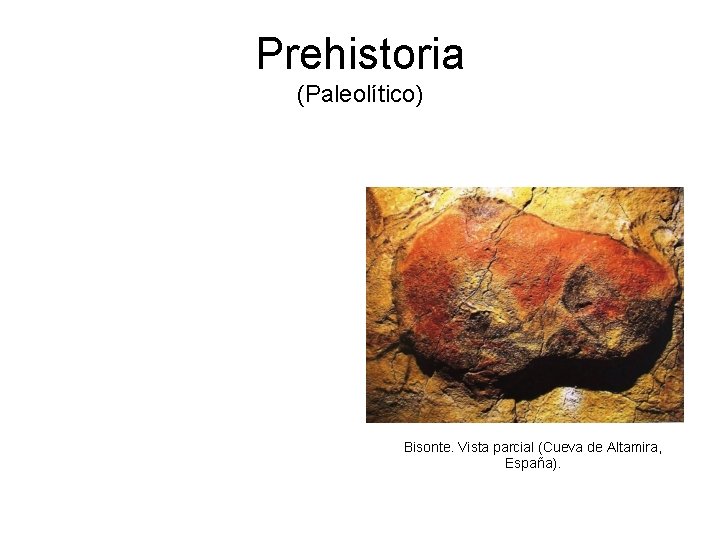 Prehistoria
(Paleolítico)

Bisonte. Vista parcial (Cueva de Altamira, España).